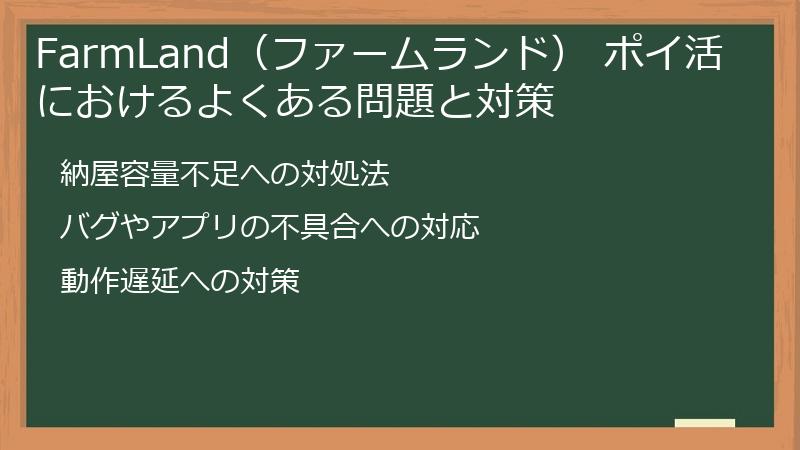 FarmLand（ファームランド） ポイ活におけるよくある問題と対策

納屋容量不足への対処法

バグやアプリの不具合への対応

動作遅延への対策